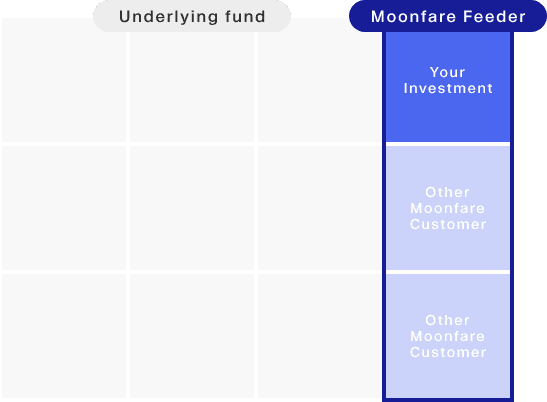 Underlying fund

Moonfare Feeder

Your Investment

Other Moonfare Customer

Other Moonfare Customer